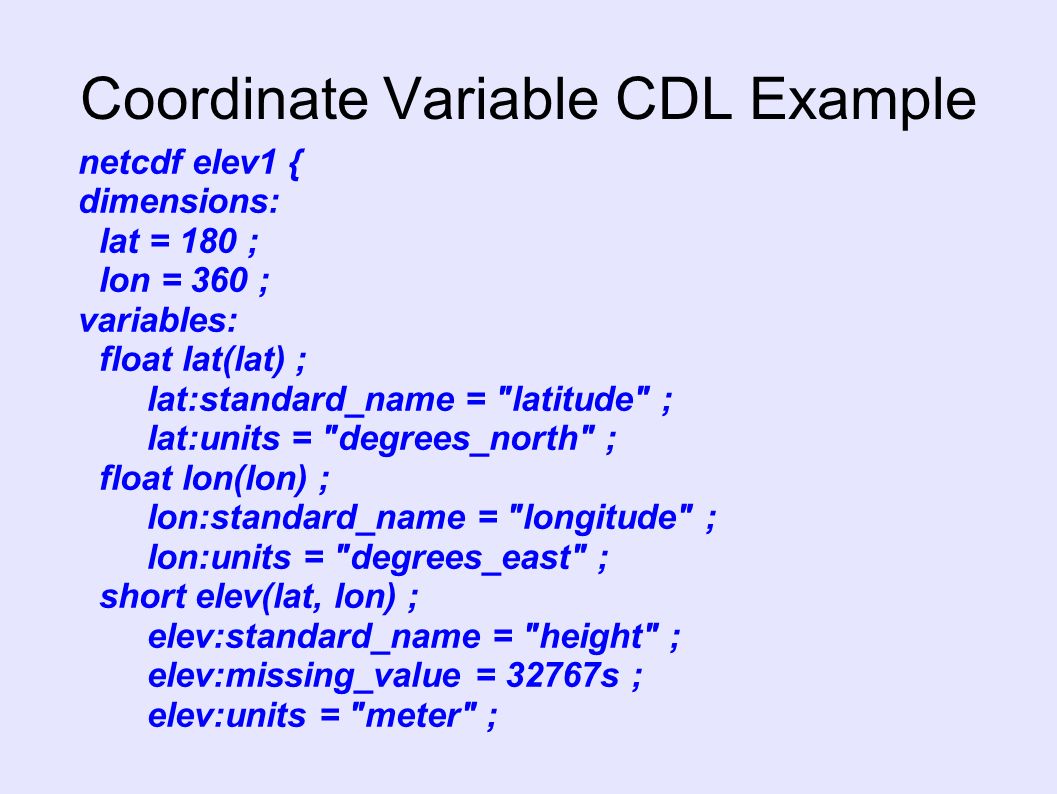 Coordinate Variable CDL Example

netcdf elev1 {
dimensions:
lat = 180 ;
lon = 360 ;
variables:
float lat(lat) ;
lat:standard_name = "latitude" ;
lat:units = "degrees_north" ;
float lon(lon) ;
lon:standard_name = "longitude" ;
lon:units = "degrees_east" ;
short elev(lat, lon) ;
elev:standard_name = "height" ;
elev:missing_value = 32767s ;
elev:units = "meter" ;